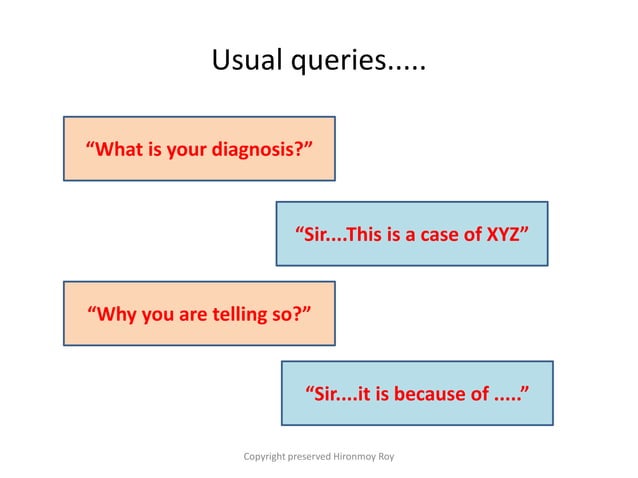 Usual queries.....

“What is your diagnosis?”

“Sir....This is a case of XYZ”

“Why you are telling so?”

“Sir....it is because of .....”

Copyright preserved Hironmoy Roy